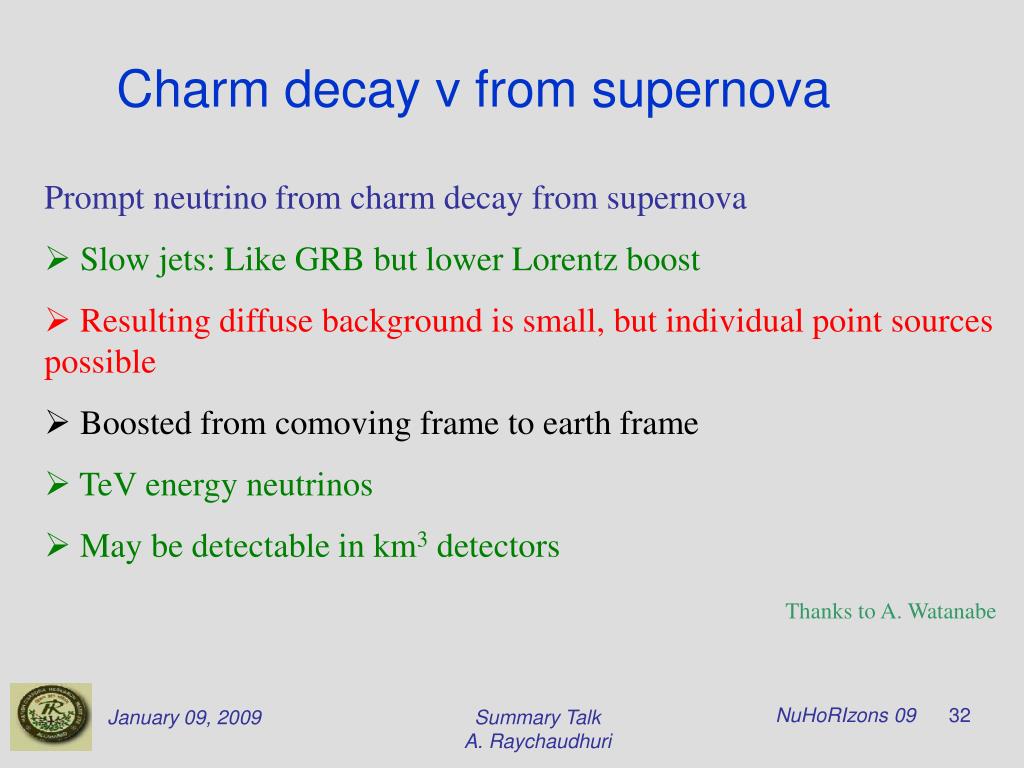 Charm decay ν from supernova

Prompt neutrino from charm decay from supernova

➢ Slow jets: Like GRB but lower Lorentz boost

➢ Resulting diffuse background is small, but individual point sources possible

➢ Boosted from comoving frame to earth frame

➢ TeV energy neutrinos

➢ May be detectable in km$^3$ detectors

Thanks to A. Watanabe

January 09, 2009

Summary Talk
A. Raychaudhuri

NuHoRIzons 09 32